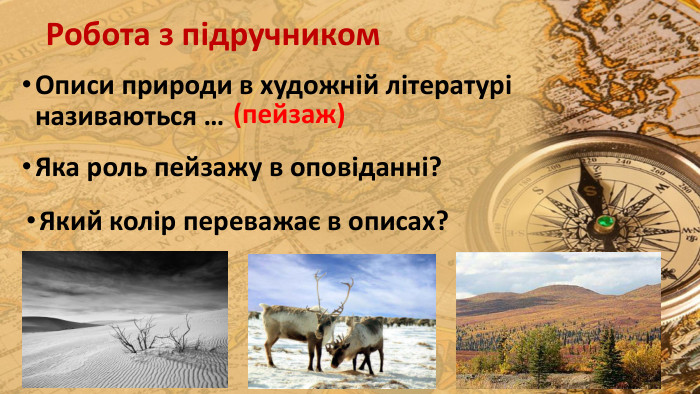 Робота з підручником

• Описи природи в художній літературі називаються … (пейзаж)

• Яка роль пейзажу в оповіданні?

• Який колір переважає в описах?